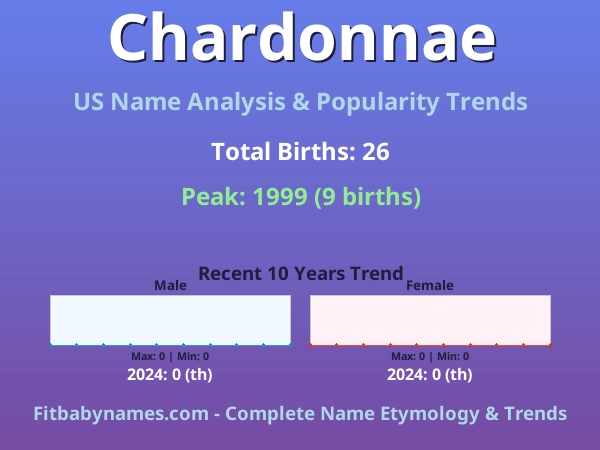 Chardonnae

US Name Analysis & Popularity Trends

Total Births: 26

Peak: 1999 (9 births)

Recent 10 Years Trend

Male

Max: 0 | Min: 0

2024: 0 (th)

Female

Max: 0 | Min: 0

2024: 0 (th)

Fitbabynames.com - Complete Name Etymology & Trends